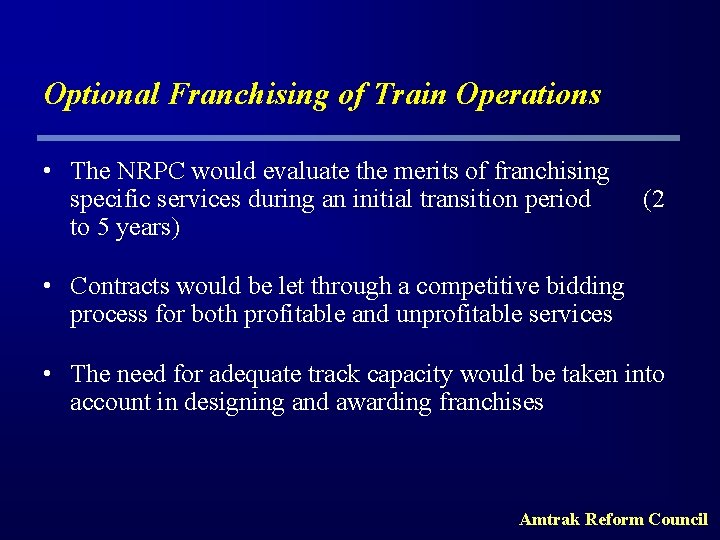 Optional Franchising of Train Operations

• The NRPC would evaluate the merits of franchising specific services during an initial transition period (2 to 5 years)

• Contracts would be let through a competitive bidding process for both profitable and unprofitable services

• The need for adequate track capacity would be taken into account in designing and awarding franchises

Amtrak Reform Council